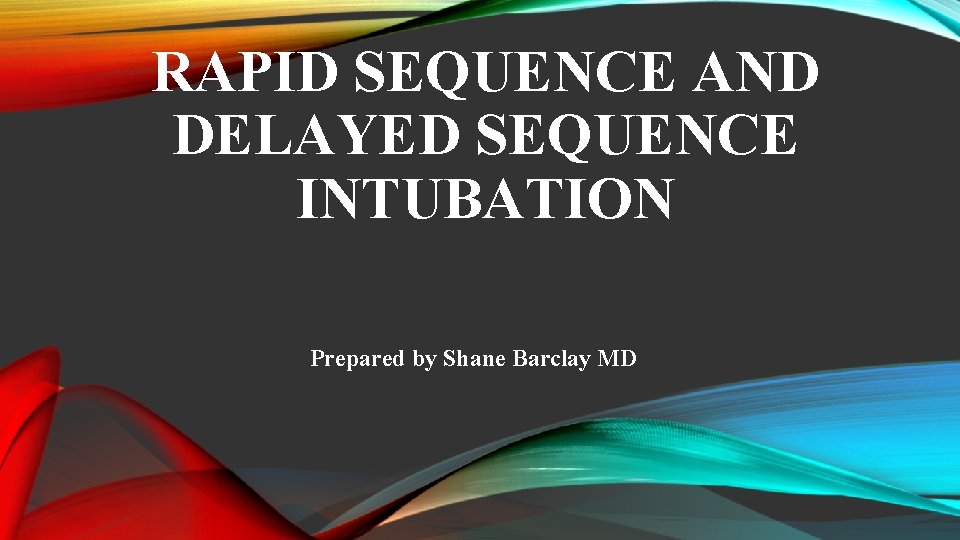 RAPID SEQUENCE AND DELAYED SEQUENCE INTUBATION

Prepared by Shane Barclay MD